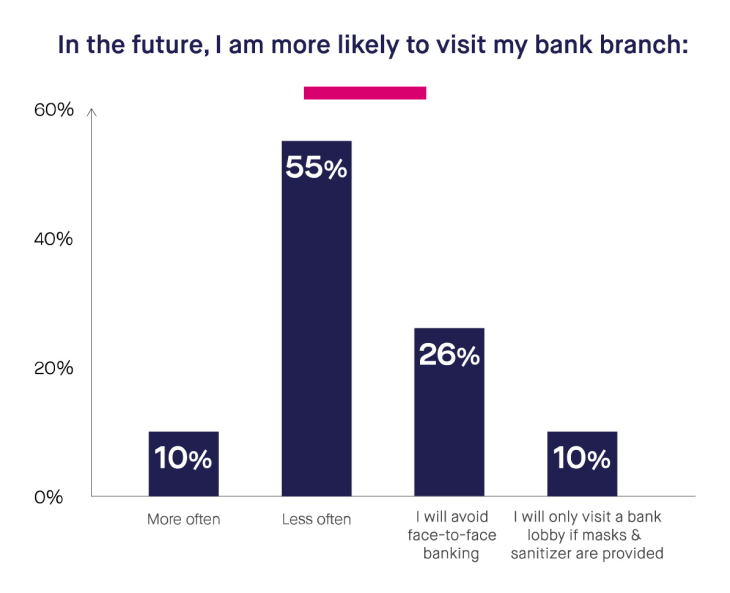 In the future, I am more likely to visit my bank branch:

60%
40%
20%
0%

10%
55%
26%
10%

More often
Less often
I will avoid face-to-face banking
I will only visit a bank lobby if masks & sanitizer are provided